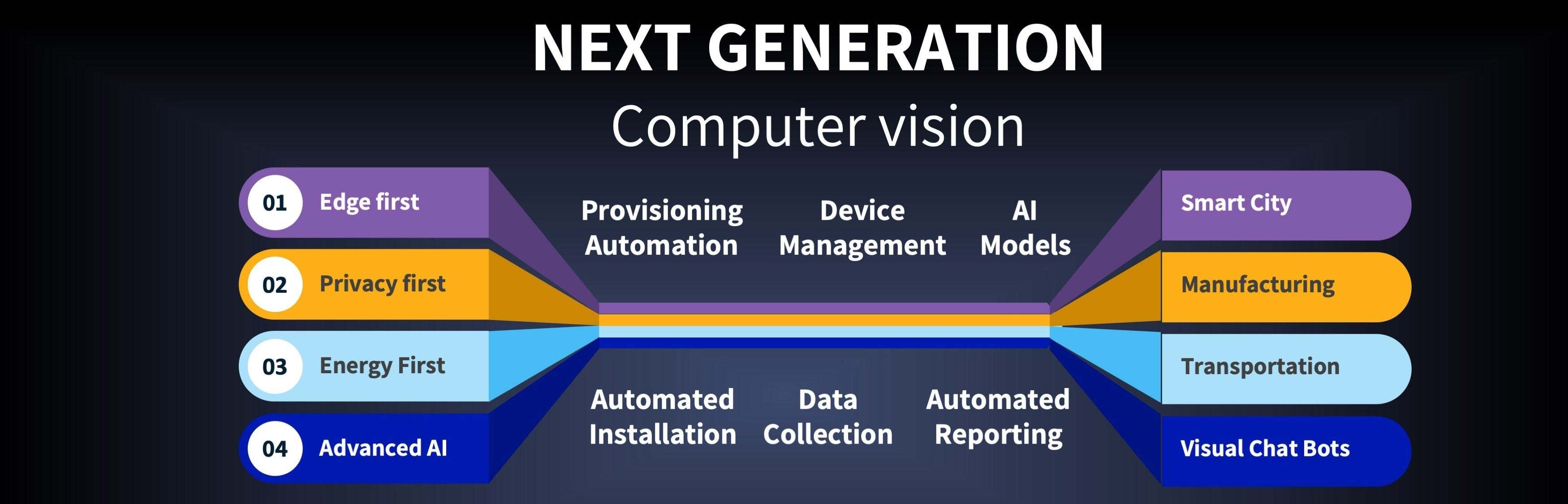 NEXT GENERATION
Computer vision

01 Edge first
02 Privacy first
03 Energy First
04 Advanced AI

Provisioning Automation
Device Management
AI Models

Automated Installation
Data Collection
Automated Reporting

Smart City
Manufacturing
Transportation
Visual Chat Bots